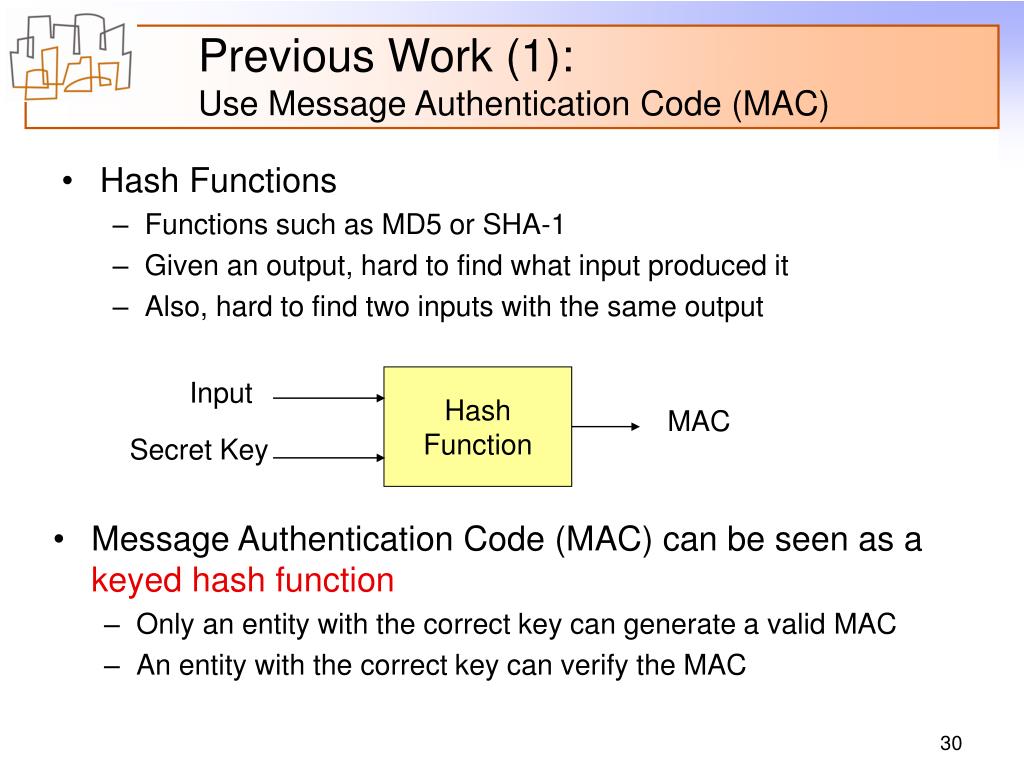 Previous Work (1):
Use Message Authentication Code (MAC)

• Hash Functions
  – Functions such as MD5 or SHA-1
  – Given an output, hard to find what input produced it
  – Also, hard to find two inputs with the same output

Input
Secret Key
Hash Function
MAC

• Message Authentication Code (MAC) can be seen as a keyed hash function
  – Only an entity with the correct key can generate a valid MAC
  – An entity with the correct key can verify the MAC

30